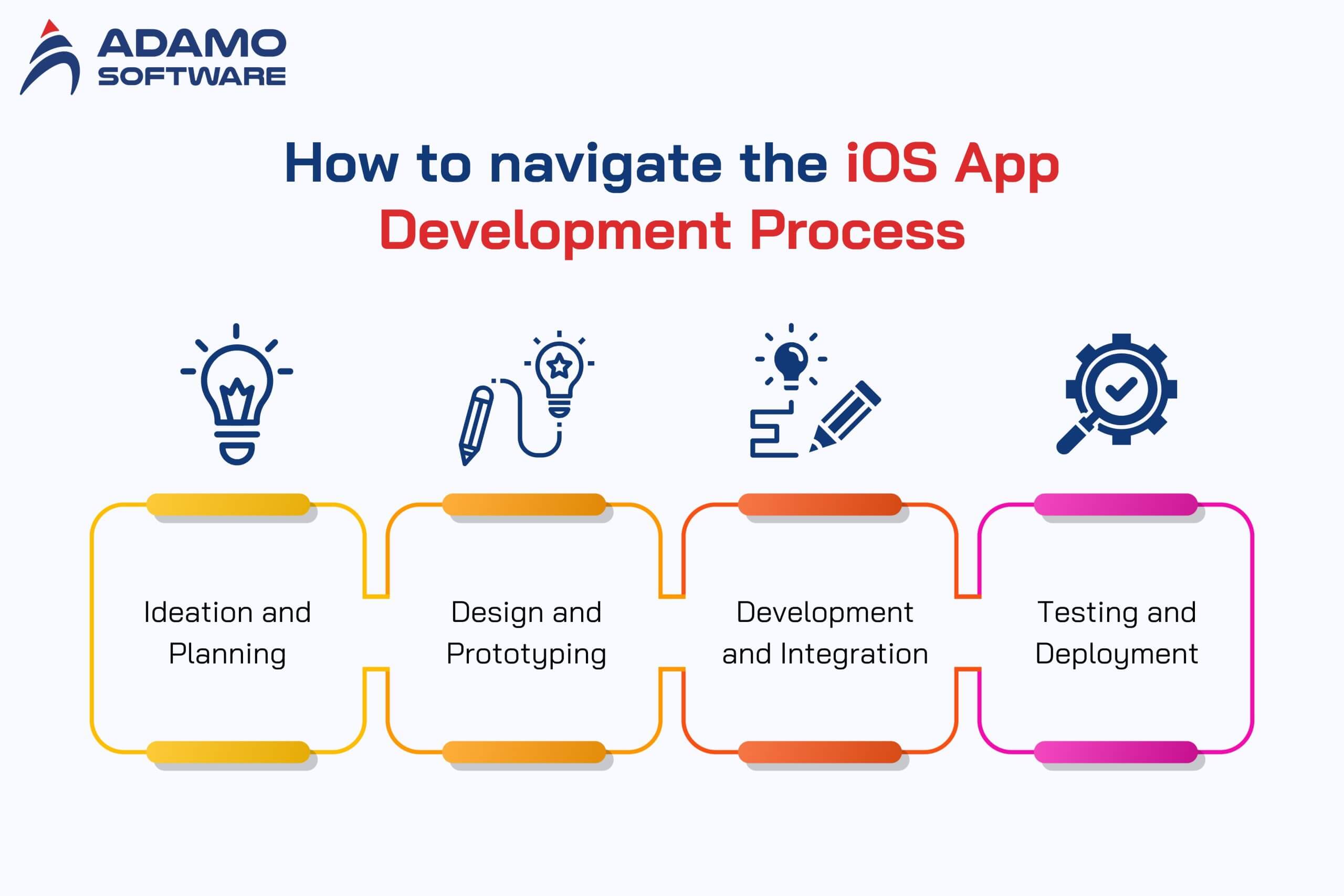 ADAMO SOFTWARE

How to navigate the iOS App Development Process

Ideation and Planning

Design and Prototyping

Development and Integration

Testing and Deployment